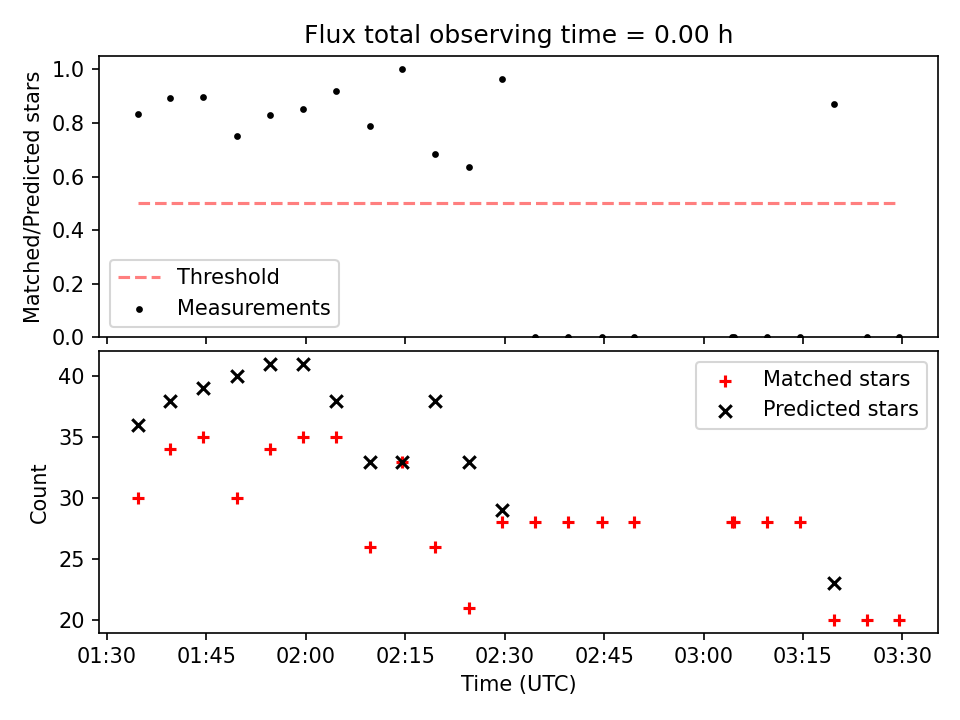 Flux total observing time = 0.00 h

Matched/Predicted stars

1.0
0.8
0.6
0.4
0.2
0.0

Threshold
Measurements

Count

40
35
30
25
20

Matched stars
Predicted stars

01:30 01:45 02:00 02:15 02:30 02:45 03:00 03:15 03:30

Time (UTC)